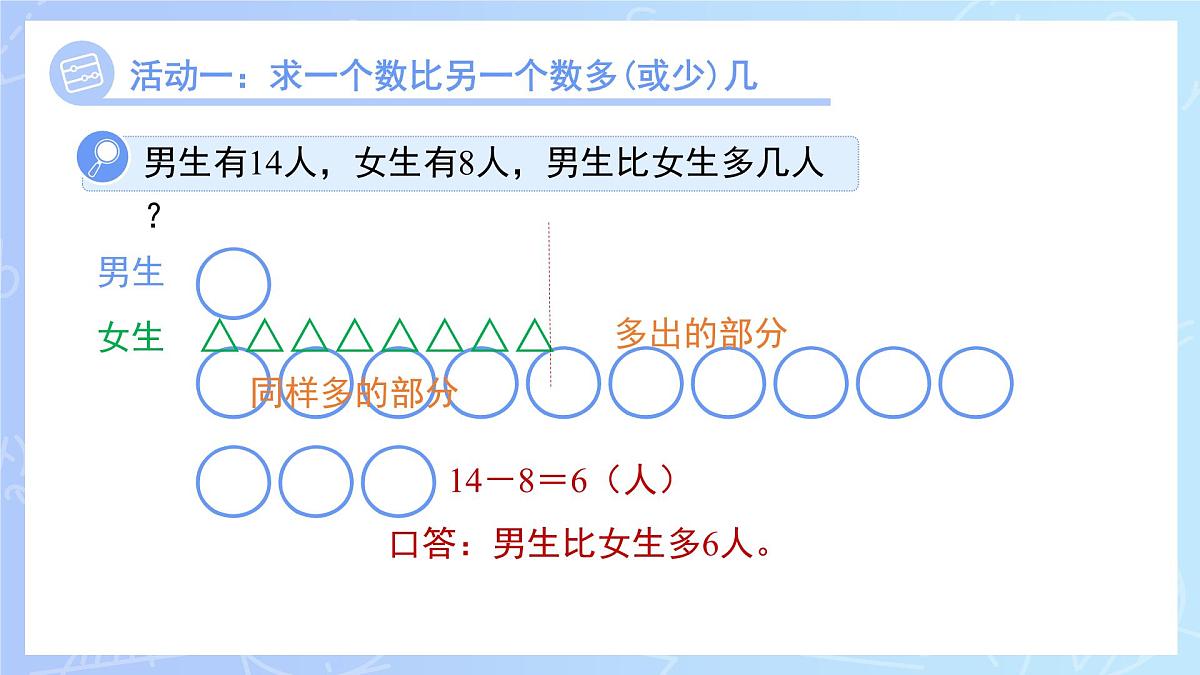 活动一：求一个数比另一个数多(或少)几

男生有14人，女生有8人，男生比女生多几人？

男生

女生

多出的部分

同样多的部分

$14-8=6$（人）

口答：男生比女生多6人。